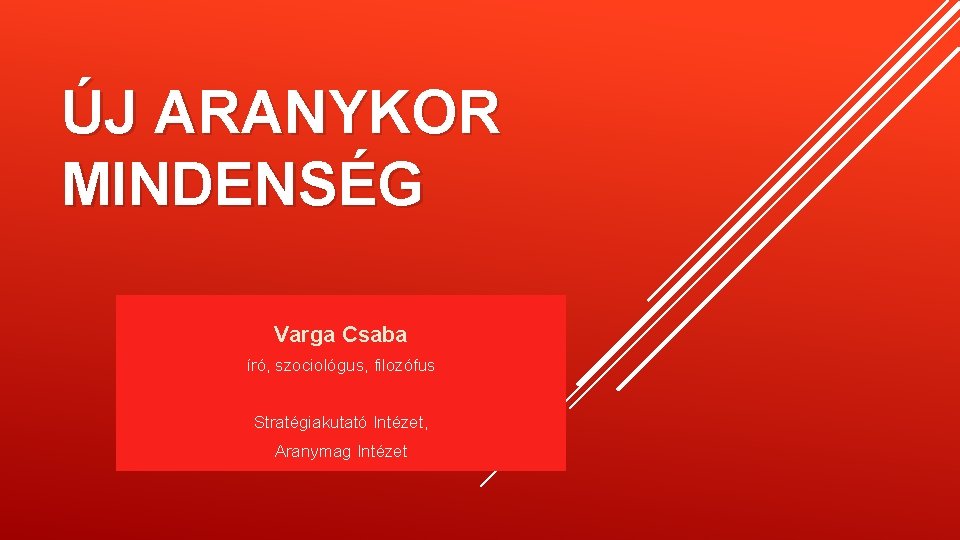 ÚJ ARANYKOR MINDENSÉG

Varga Csaba

író, szociológus, filozófus

Stratégiakutató Intézet,

Aranymag Intézet